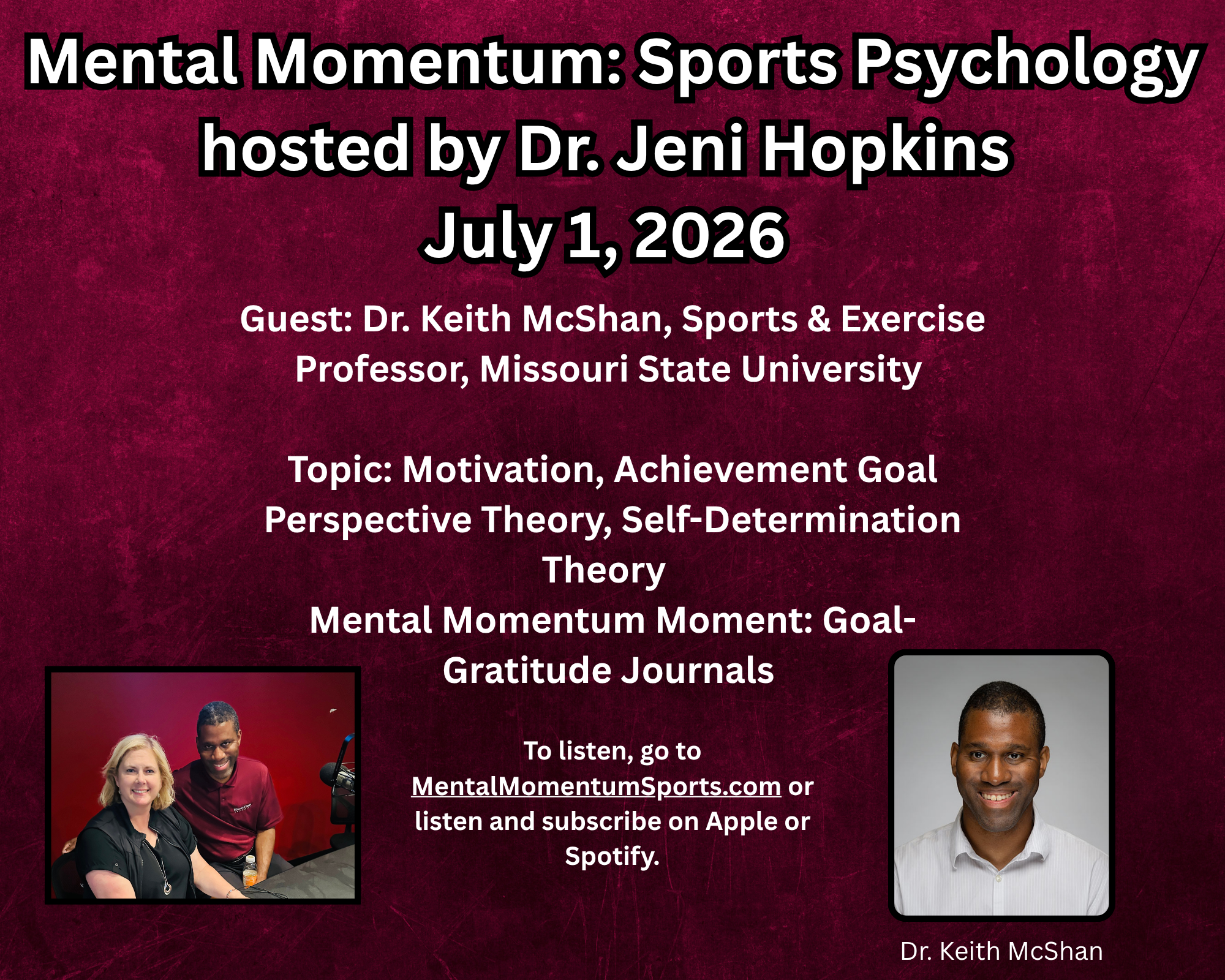 Mental Momentum: Sports Psychology hosted by Dr. Jeni Hopkins
July 1, 2026

Guest: Dr. Keith McShan, Sports & Exercise Professor, Missouri State University

Topic: Motivation, Achievement Goal Perspective Theory, Self-Determination Theory
Mental Momentum Moment: Goal-Gratitude Journals

To listen, go to MentalMomentumSports.com or listen and subscribe on Apple or Spotify.

Dr. Keith McShan